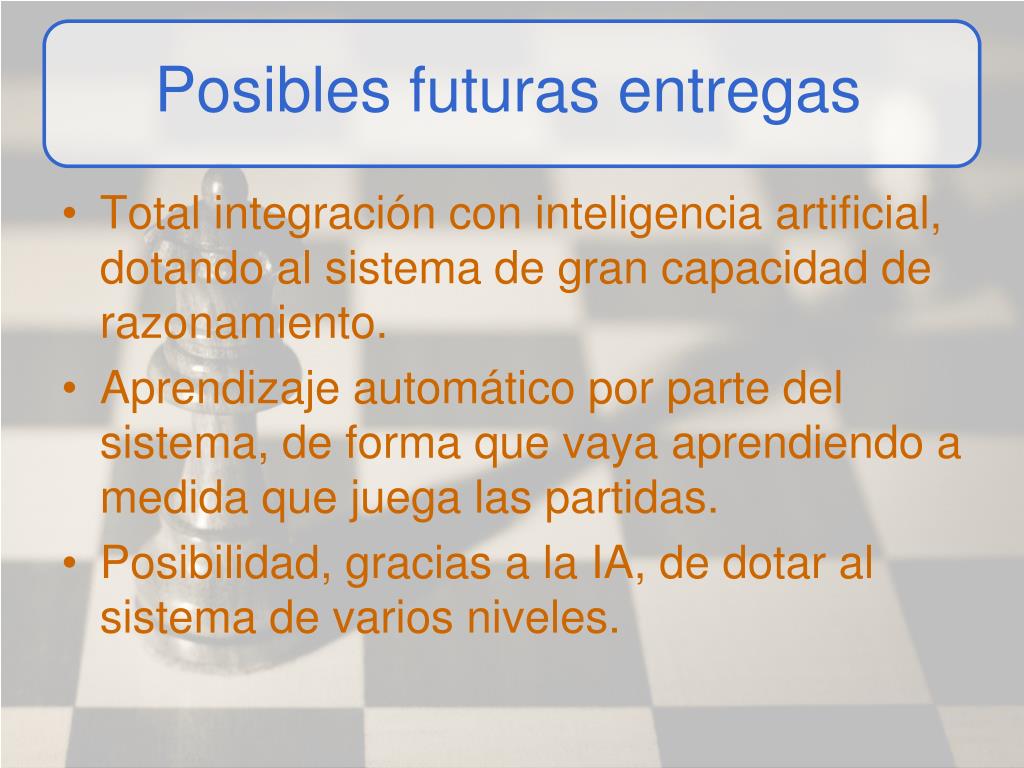 Posibles futuras entregas

• Total integración con inteligencia artificial, dotando al sistema de gran capacidad de razonamiento.
• Aprendizaje automático por parte del sistema, de forma que vaya aprendiendo a medida que juega las partidas.
• Posibilidad, gracias a la IA, de dotar al sistema de varios niveles.